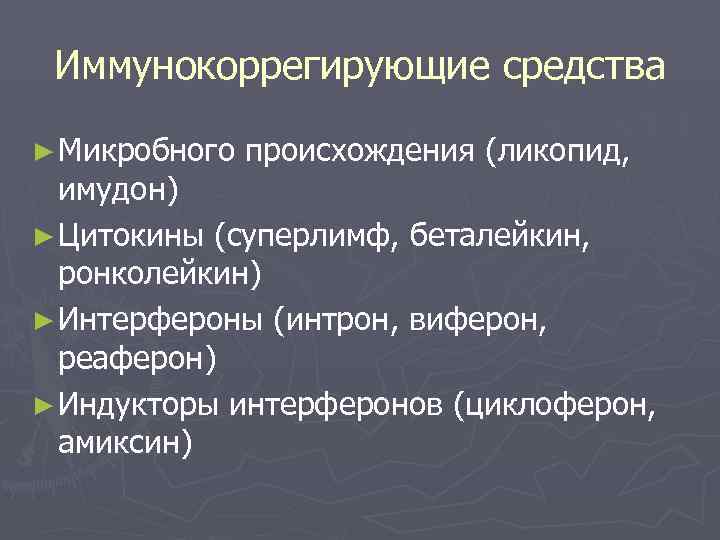 Иммунокоррегирующие средства

► Микробного происхождения (ликопид, имудон)

► Цитокины (суперлимф, беталейкин, ронколейкин)

► Интерфероны (интрон, виферон, реаферон)

► Индукторы интерферонов (циклоферон, амиксин)